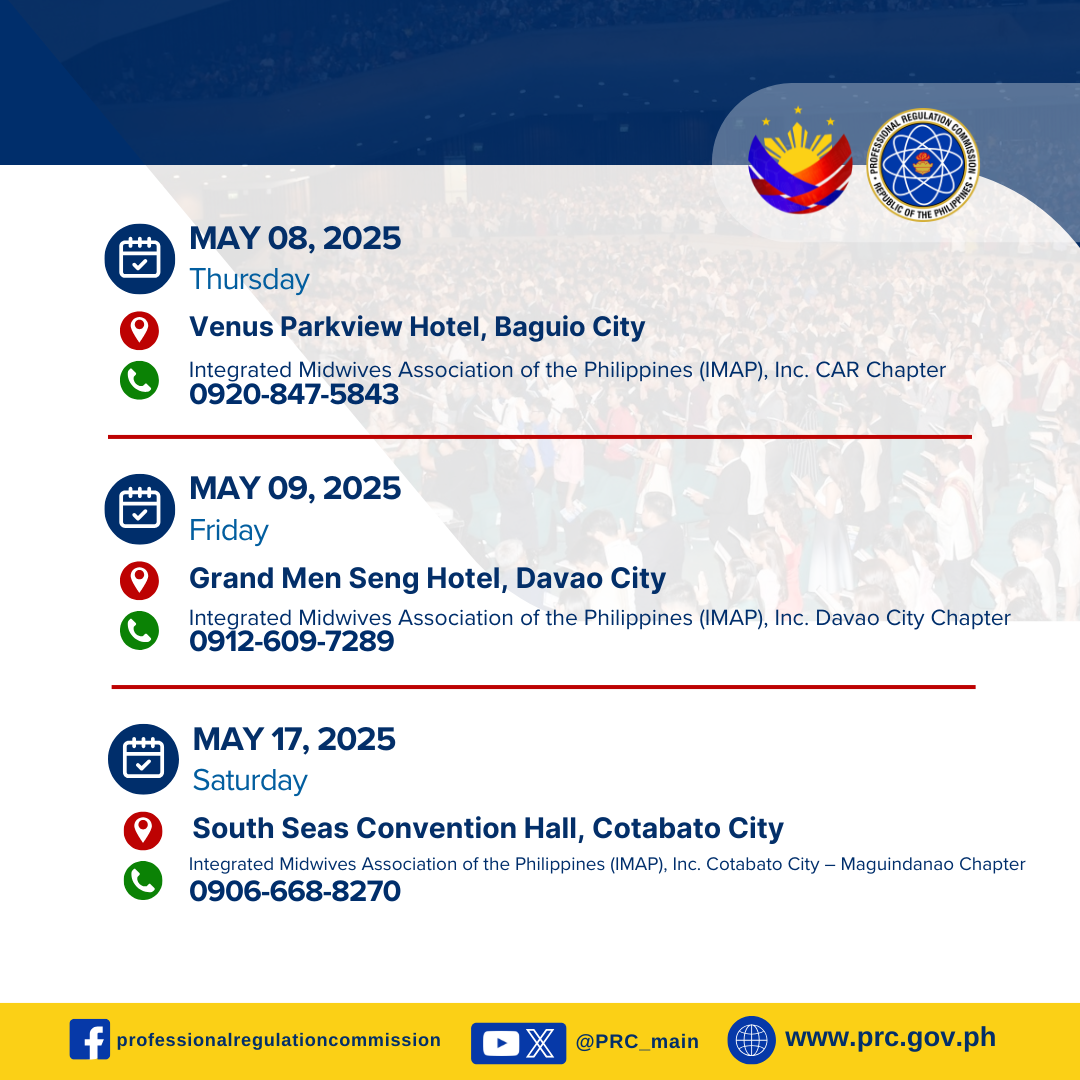 PROFESSIONAL REGULATION COMMISSION
REPUBLIC OF THE PHILIPPINES

MAY 08, 2025
Thursday

Venus Parkview Hotel, Baguio City

Integrated Midwives Association of the Philippines (IMAP), Inc. CAR Chapter
0920-847-5843

MAY 09, 2025
Friday

Grand Men Seng Hotel, Davao City

Integrated Midwives Association of the Philippines (IMAP), Inc. Davao City Chapter
0912-609-7289

MAY 17, 2025
Saturday

South Seas Convention Hall, Cotabato City

Integrated Midwives Association of the Philippines (IMAP), Inc. Cotabato City – Maguindanao Chapter
0906-668-8270

professionalregulationcommission @PRC_main www.prc.gov.ph